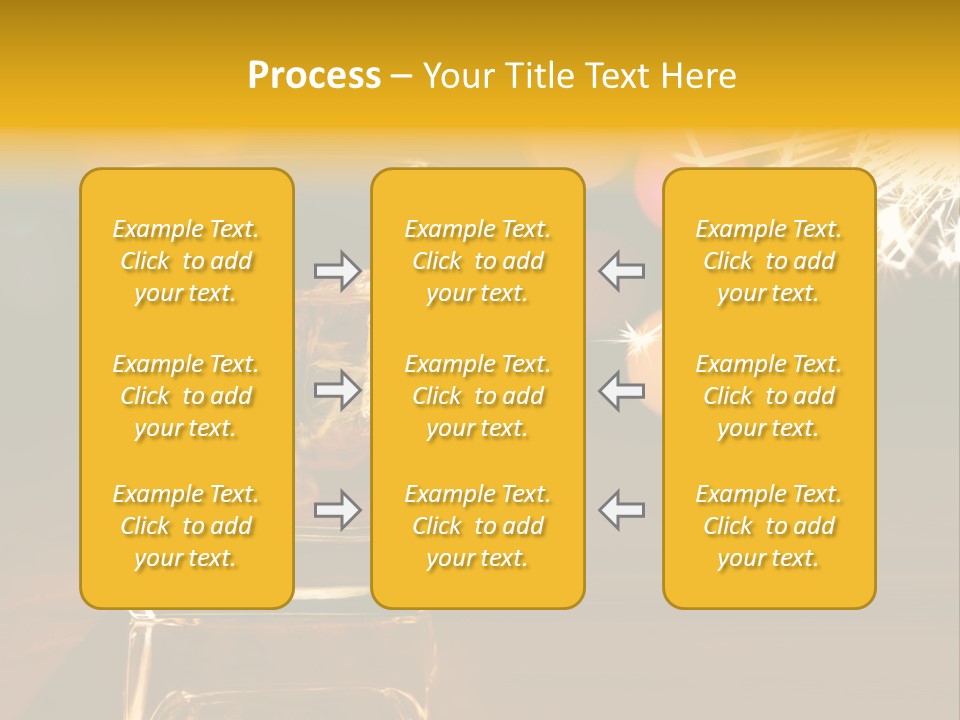 Process – Your Title Text Here

Example Text. Click to add your text.

Example Text. Click to add your text.

Example Text. Click to add your text.

Example Text. Click to add your text.

Example Text. Click to add your text.

Example Text. Click to add your text.

Example Text. Click to add your text.

Example Text. Click to add your text.

Example Text. Click to add your text.